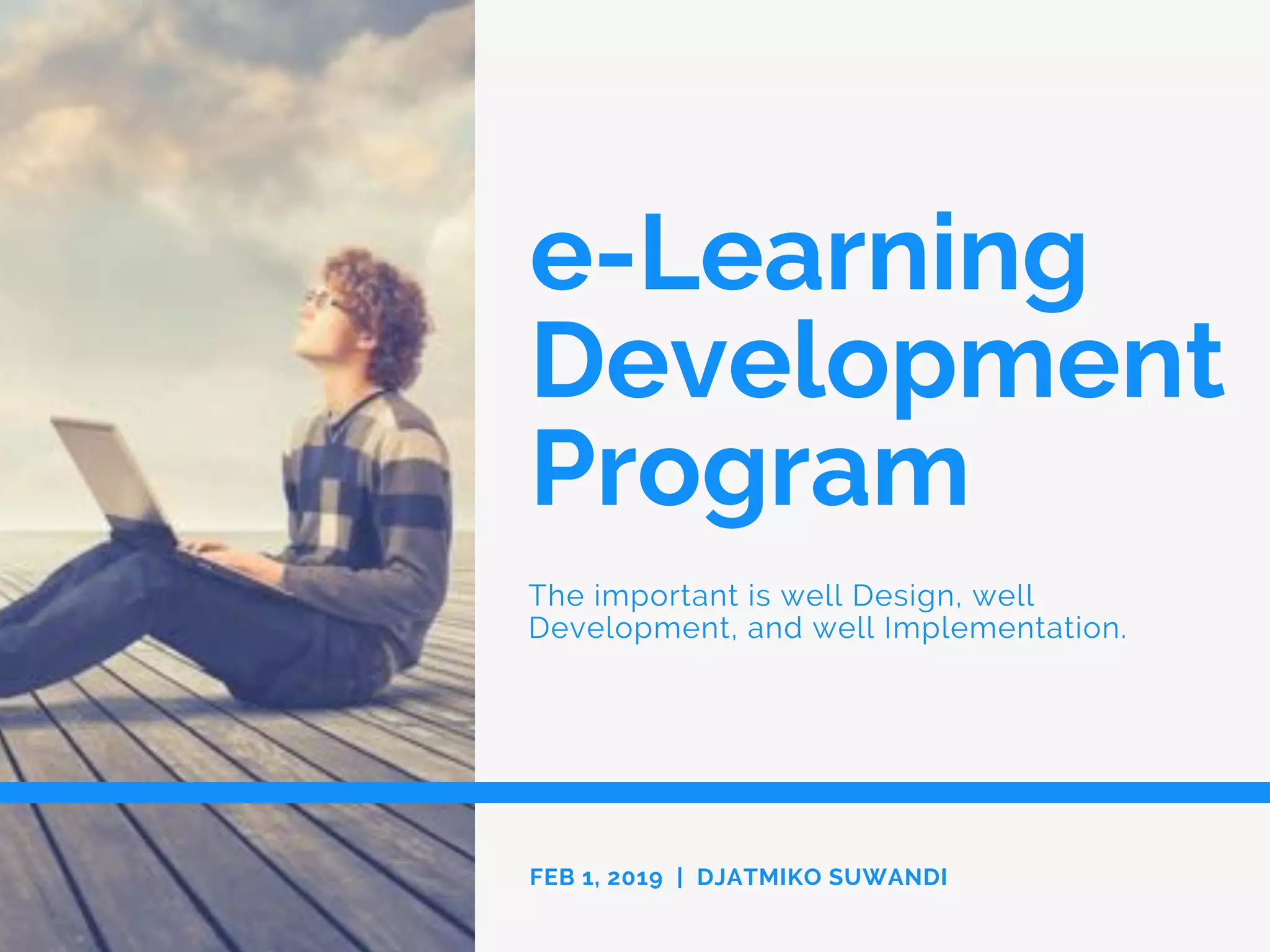 e-Learning Development Program

The important is well Design, well Development, and well Implementation.

FEB 1, 2019 | DJATMIKO SUWANDI